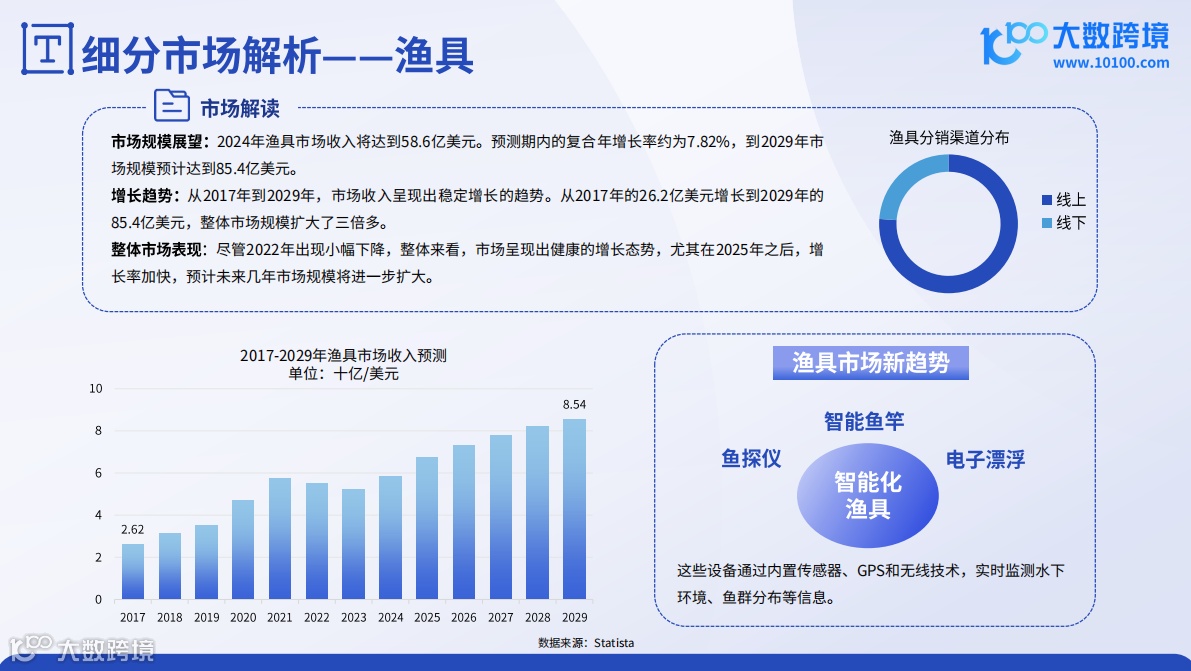 细分市场解析——渔具

大数跨境
www.10100.com

市场解读

市场规模展望：2024年渔具市场收入将达到58.6亿美元。预测期内的复合年增长率约为7.82%，到2029年市场规模预计达到85.4亿美元。

增长趋势：从2017年到2029年，市场收入呈现出稳定增长的趋势。从2017年的26.2亿美元增长到2029年的85.4亿美元，整体市场规模扩大了三倍多。

整体市场表现：尽管2022年出现小幅下降，整体来看，市场呈现出健康的增长态势，尤其在2025年之后，增长率加快，预计未来几年市场规模将进一步扩大。

渔具分销渠道分布

线上
线下

2017-2029年渔具市场收入预测
单位：十亿/美元

10
8
6
4
2
0

2.62
8.54

2017 2018 2019 2020 2021 2022 2023 2024 2025 2026 2027 2028 2029

数据来源：Statista

渔具市场新趋势

智能鱼竿
鱼探仪
电子漂浮
智能化渔具

这些设备通过内置传感器、GPS和无线技术，实时监测水下环境、鱼群分布等信息。

大数跨境